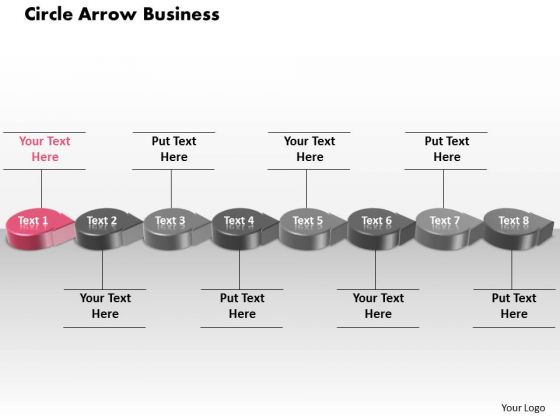 Circle Arrow Business

Your Text Here

Put Text Here

Your Text Here

Put Text Here

Text 1 Text 2 Text 3 Text 4 Text 5 Text 6 Text 7 Text 8

Your Text Here

Put Text Here

Your Text Here

Put Text Here

Your Logo